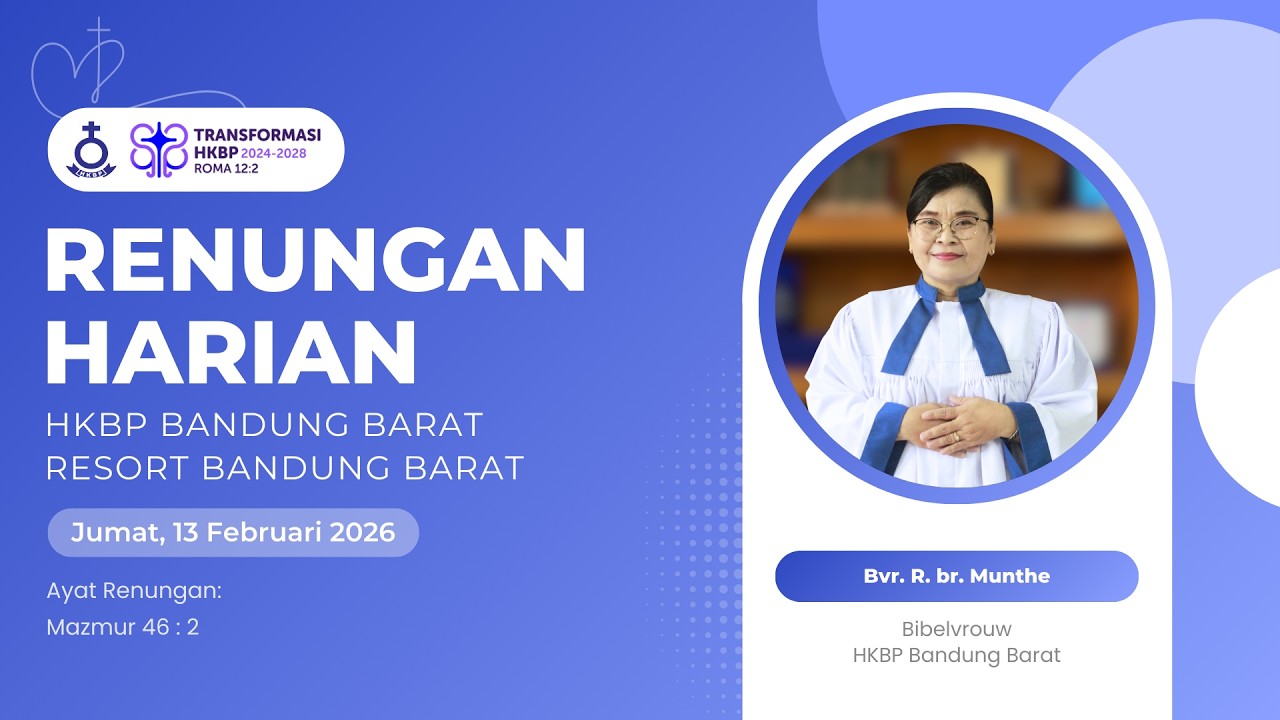 HKBP

TRANSFORMASI HKBP 2024-2028 ROMA 12:2

RENUNGAN HARIAN

HKBP BANDUNG BARAT
RESORT BANDUNG BARAT

Jumat, 13 Februari 2026

Ayat Renungan:
Mazmur 46 : 2

Bvr. R. br. Munthe

Bibelvrouw
HKBP Bandung Barat